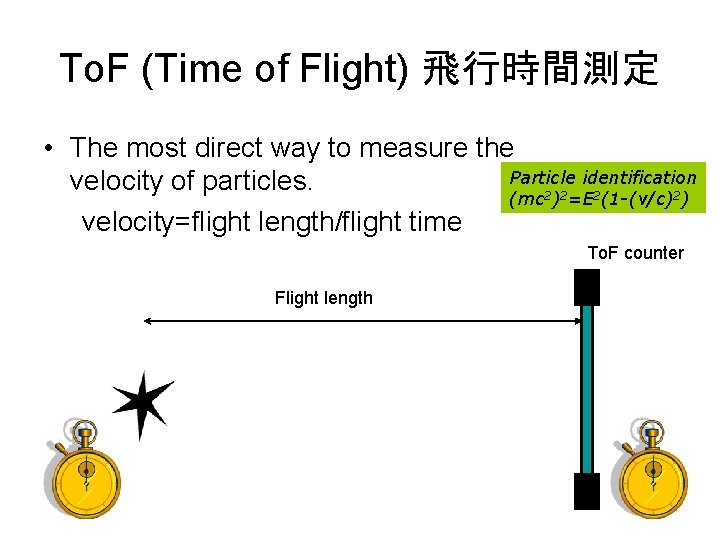 ToF (Time of Flight) 飛行時間測定

• The most direct way to measure the velocity of particles.

velocity=flight length/flight time

Particle identification
$(mc^2)^2=E^2(1-(v/c)^2)$

ToF counter

Flight length